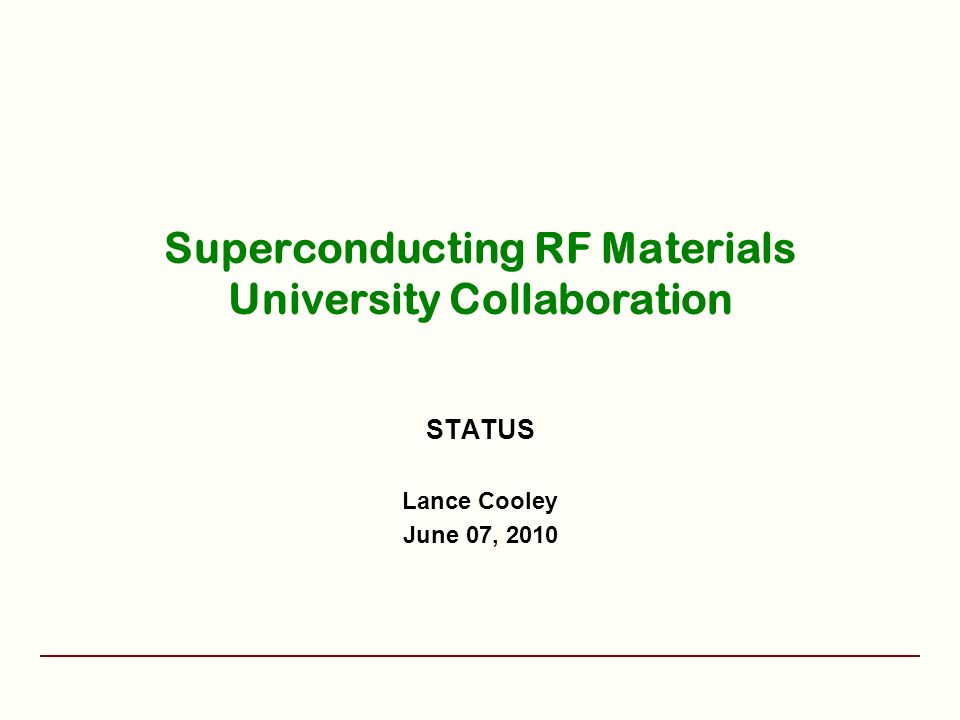 Superconducting RF Materials
University Collaboration

STATUS

Lance Cooley
June 07, 2010